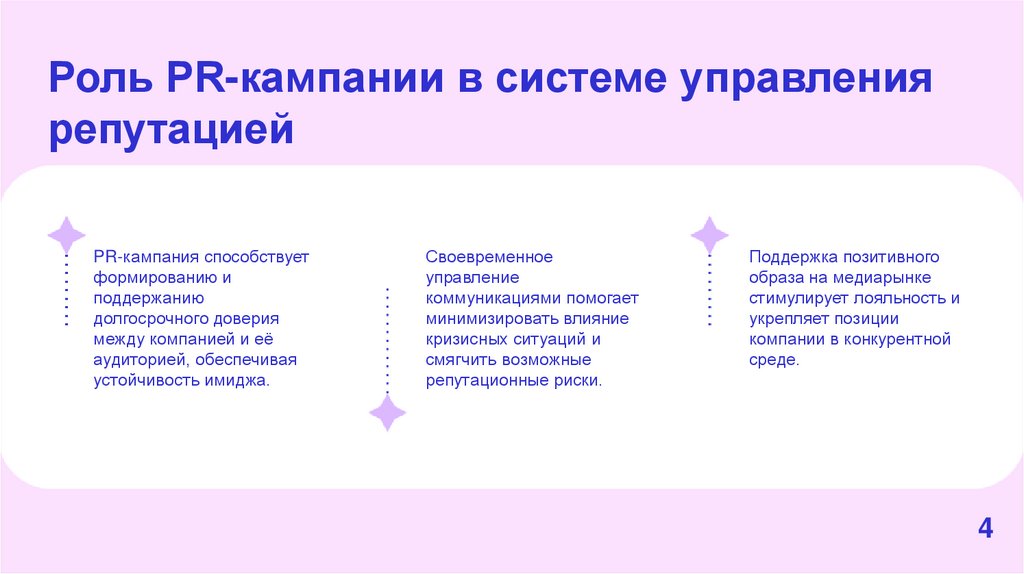 Роль PR-кампании в системе управления репутацией

PR-кампания способствует формированию и поддержанию долгосрочного доверия между компанией и её аудиторией, обеспечивая устойчивость имиджа.

Своевременное управление коммуникациями помогает минимизировать влияние кризисных ситуаций и смягчить возможные репутационные риски.

Поддержка позитивного образа на медиарынке стимулирует лояльность и укрепляет позиции компании в конкурентной среде.

4